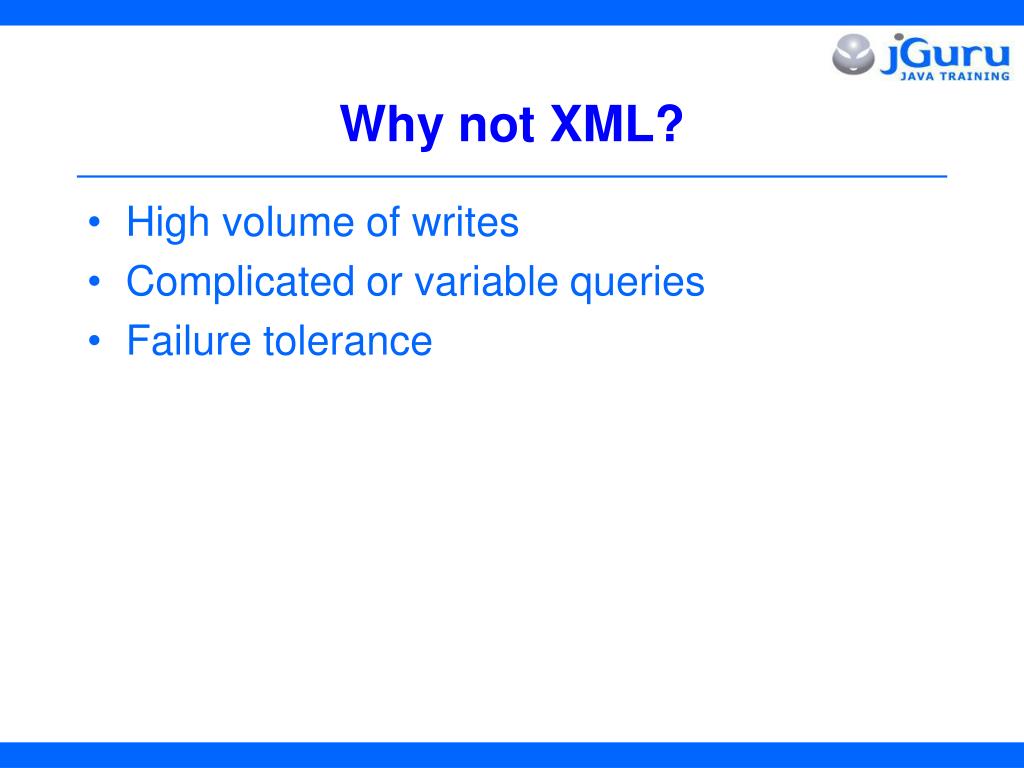 jGuru
JAVA TRAINING

Why not XML?

• High volume of writes
• Complicated or variable queries
• Failure tolerance